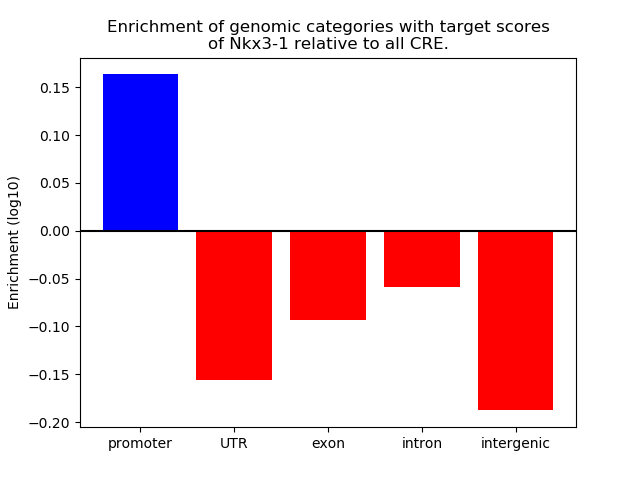 Enrichment of genomic categories with target scores of Nkx3-1 relative to all CRE.

Enrichment (log10)

0.15
0.10
0.05
0.00
−0.05
−0.10
−0.15
−0.20

promoter
UTR
exon
intron
intergenic